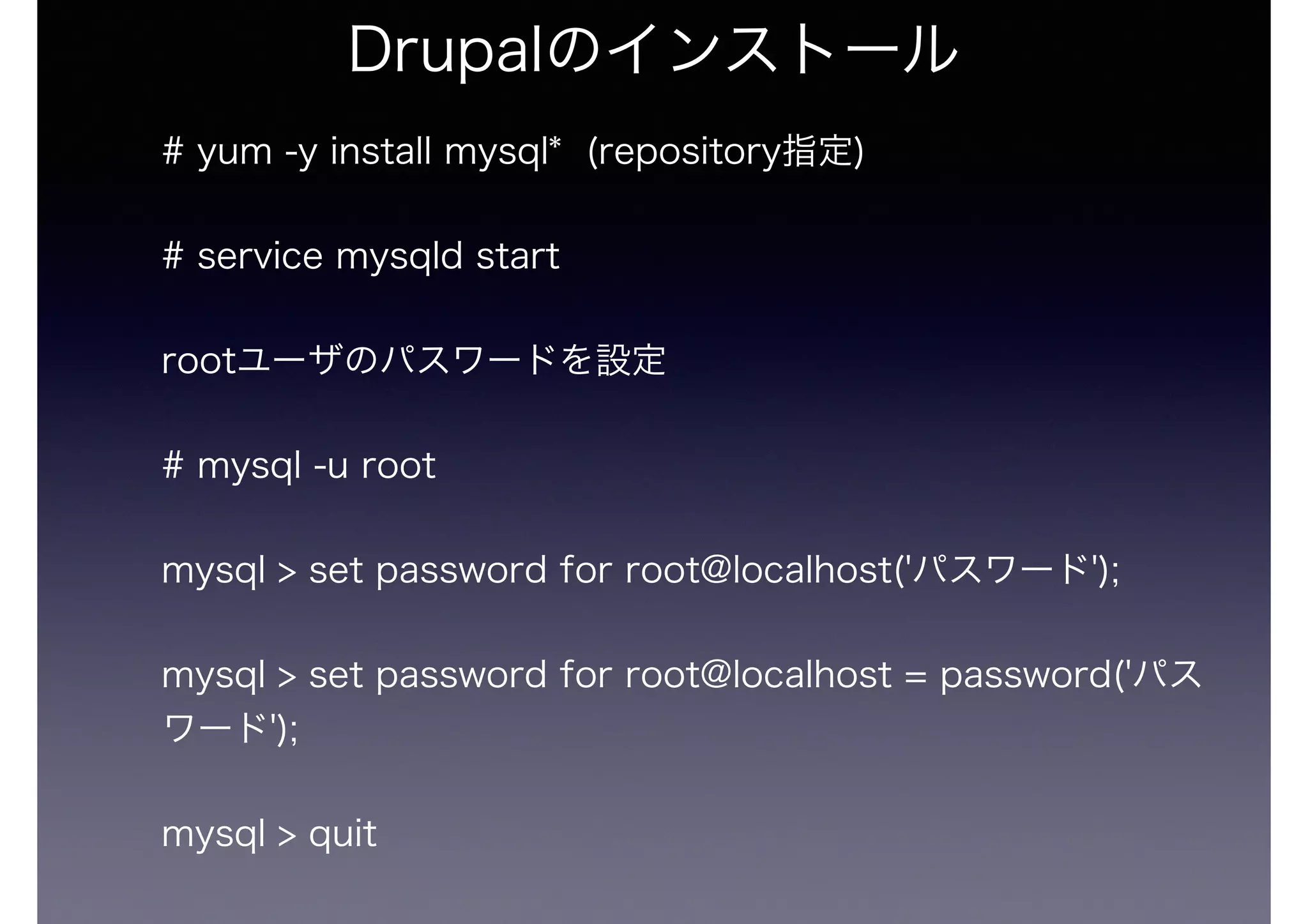 Drupalのインストール

# yum -y install mysql* (repository指定)

# service mysqld start

rootユーザのパスワードを設定

# mysql -u root

mysql > set password for root@localhost('パスワード');

mysql > set password for root@localhost = password('パスワード');

mysql > quit